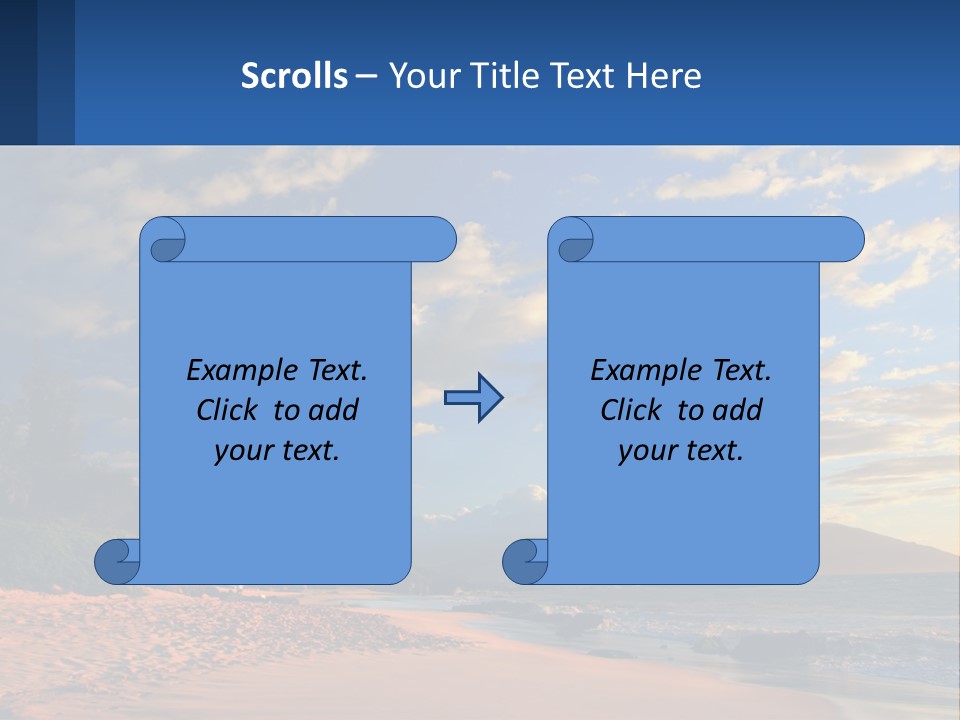 Scrolls – Your Title Text Here

Example Text. Click to add your text.

Example Text. Click to add your text.